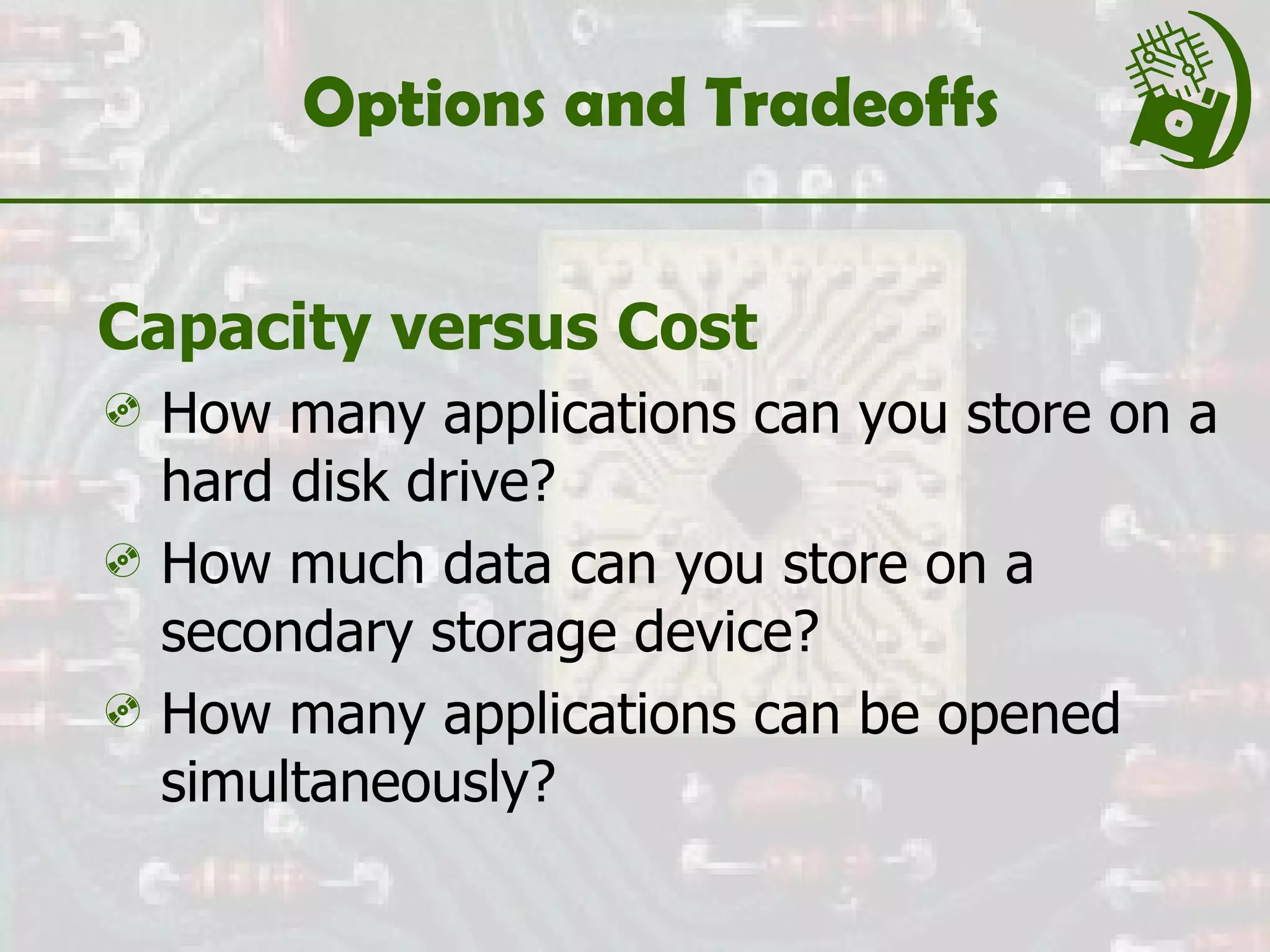 Options and Tradeoffs

Capacity versus Cost

How many applications can you store on a hard disk drive?

How much data can you store on a secondary storage device?

How many applications can be opened simultaneously?